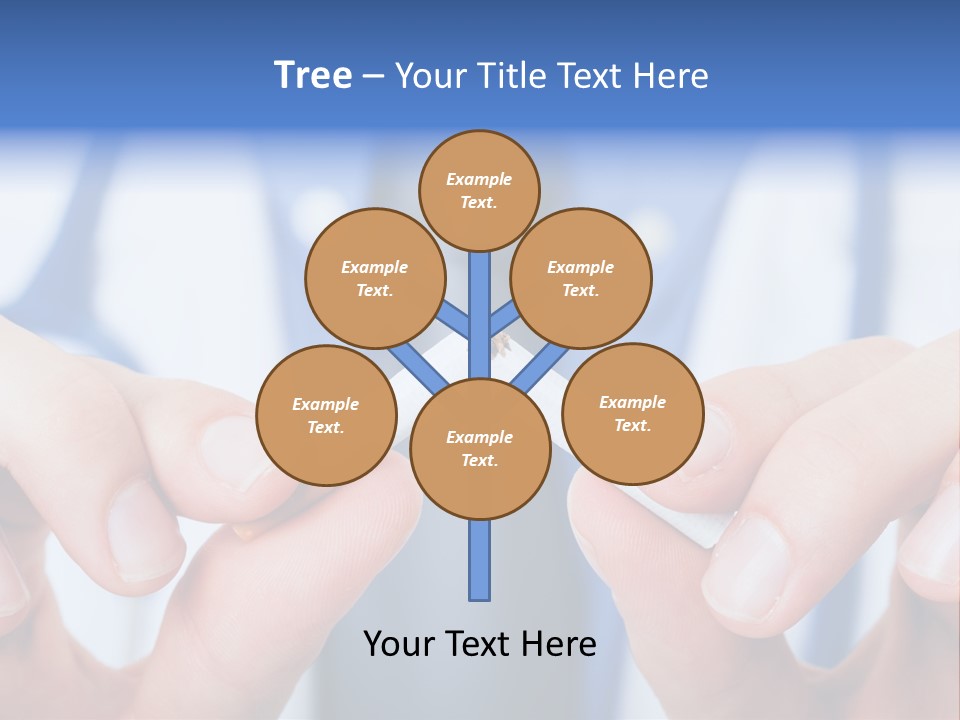 Tree – Your Title Text Here

Example Text.

Example Text.

Example Text.

Example Text.

Example Text.

Example Text.

Your Text Here